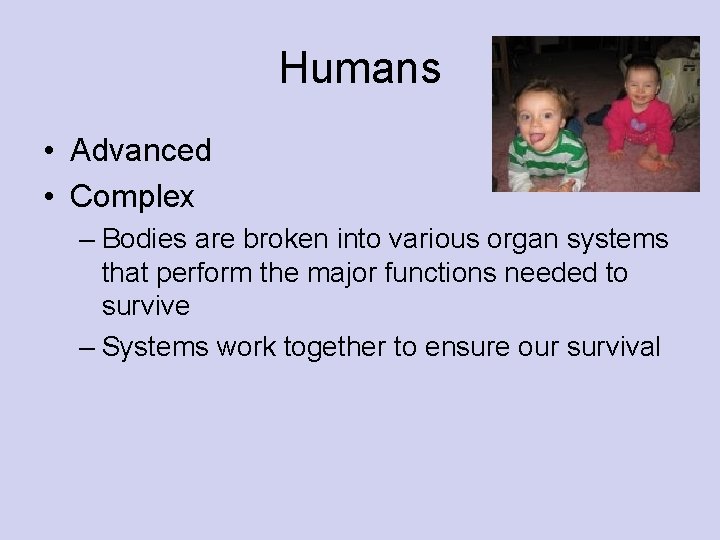 Humans

• Advanced
• Complex
– Bodies are broken into various organ systems that perform the major functions needed to survive
– Systems work together to ensure our survival